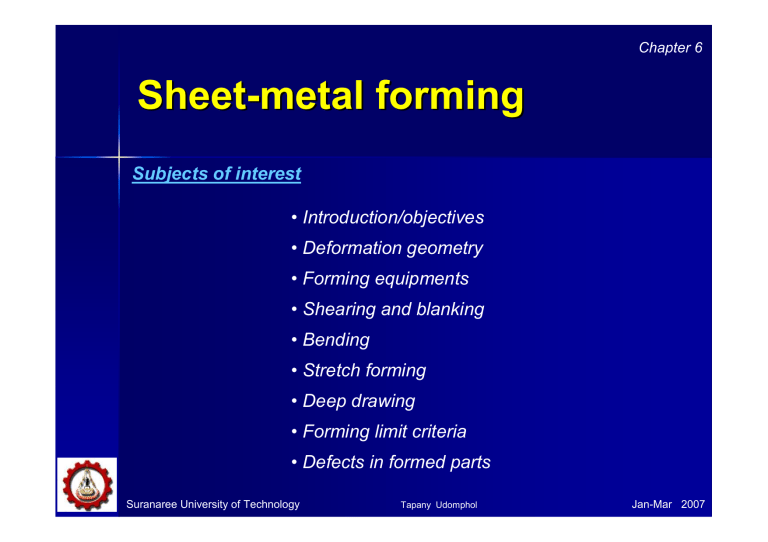 Chapter 6

Sheet-metal forming

Subjects of interest

• Introduction/objectives
• Deformation geometry
• Forming equipments
• Shearing and blanking
• Bending
• Stretch forming
• Deep drawing
• Forming limit criteria
• Defects in formed parts

Suranaree University of Technology

Tapany Udomphol

Jan-Mar 2007